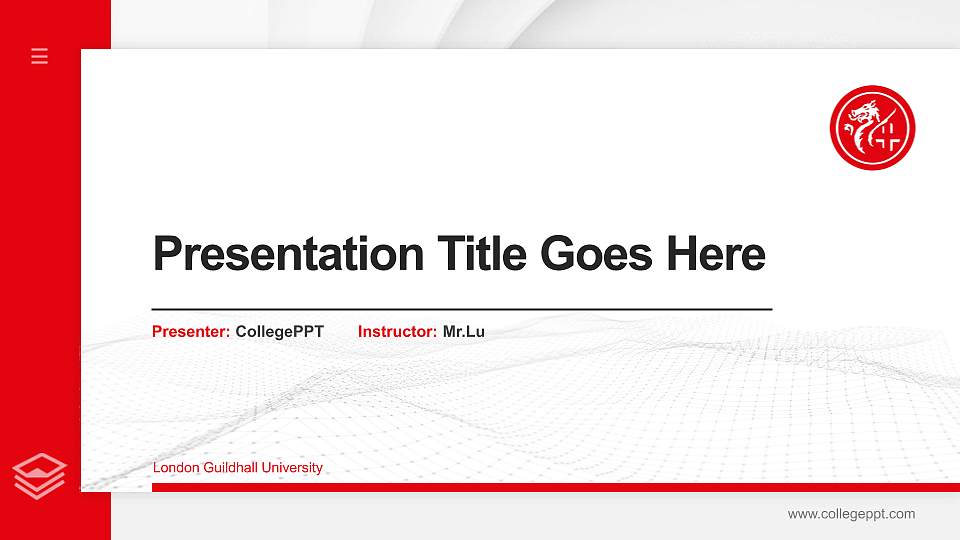 Presentation Title Goes Here

Presenter: CollegePPT Instructor: Mr.Lu

London Guildhall University

www.collegeppt.com